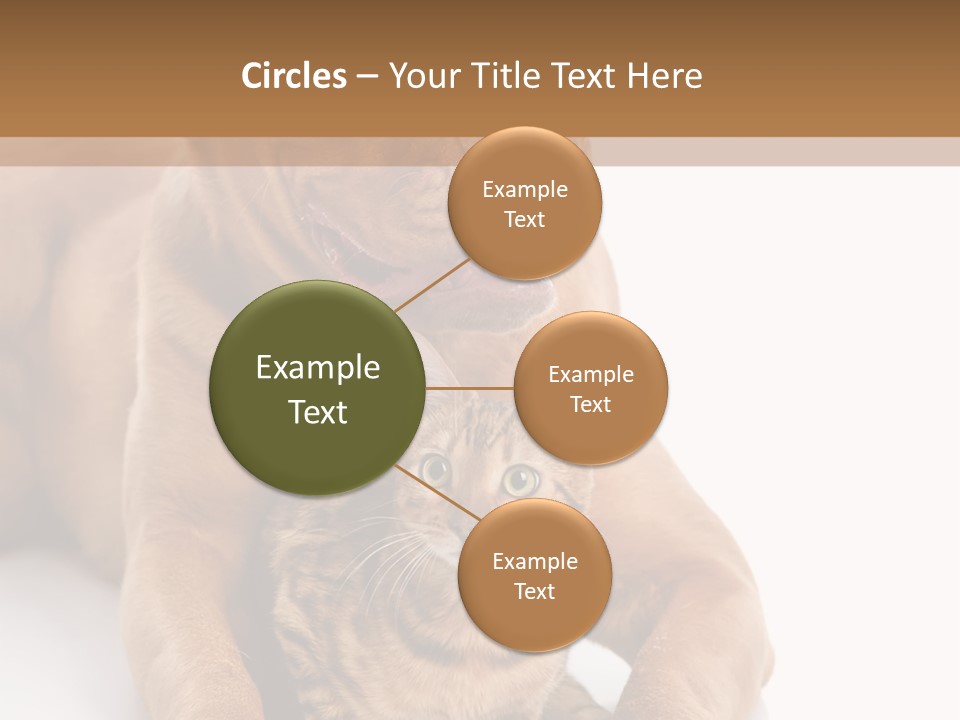 Circles – Your Title Text Here

Example Text

Example Text

Example Text

Example Text